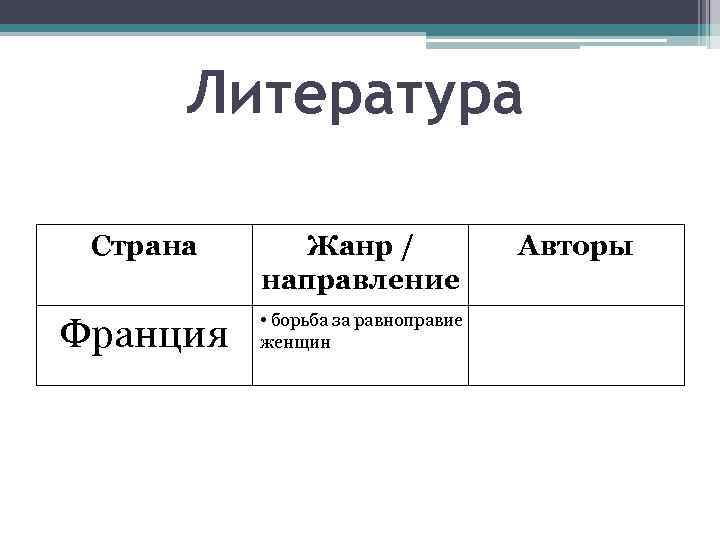 Литература

| Страна | Жанр / направление | Авторы |
|---|---|---|
| Франция | • борьба за равноправие женщин | |